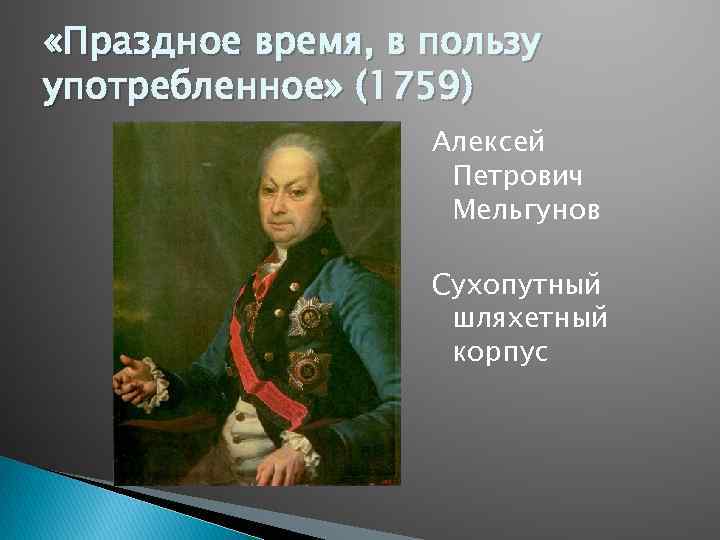 «Праздное время, в пользу употребленное» (1759)

Алексей Петрович Мельгунов

Сухопутный шляхетный корпус